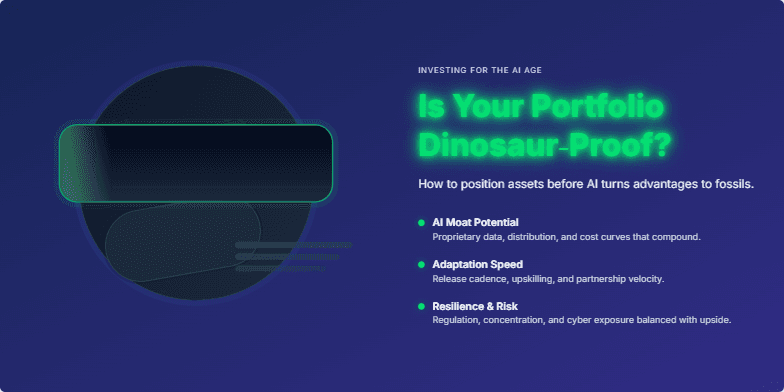 INVESTING FOR THE AI AGE

Is Your Portfolio Dinosaur-Proof?

How to position assets before AI turns advantages to fossils.

AI Moat Potential
Proprietary data, distribution, and cost curves that compound.

Adaptation Speed
Release cadence, upskilling, and partnership velocity.

Resilience & Risk
Regulation, concentration, and cyber exposure balanced with upside.